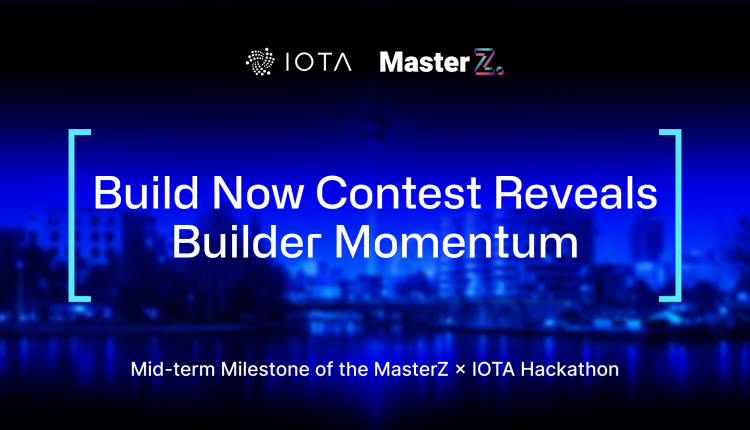 IOTA MasterZ.

Build Now Contest Reveals Builder Momentum

Mid-term Milestone of the MasterZ × IOTA Hackathon